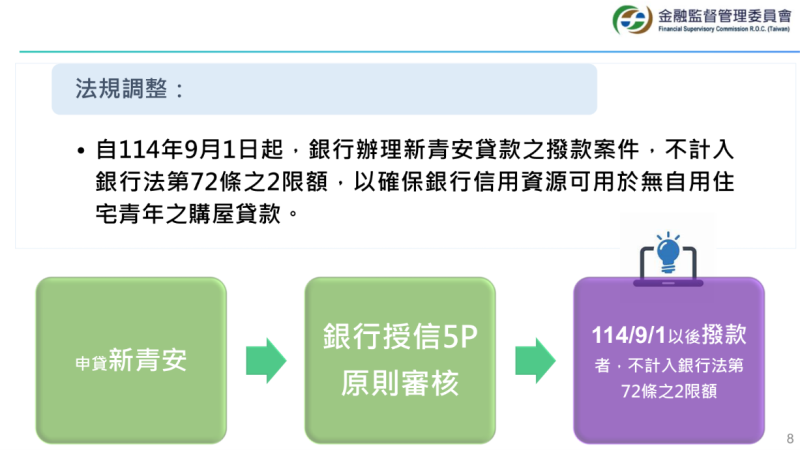 金融監督管理委員會
Financial Supervisory Commission R.O.C. (Taiwan)

法規調整：

• 自114年9月1日起，銀行辦理新青安貸款之撥款案件，不計入銀行法第72條之2限額，以確保銀行信用資源可用於無自用住宅青年之購屋貸款。

申貸新青安

銀行授信5P原則審核

114/9/1以後撥款者，不計入銀行法第72條之2限額

8